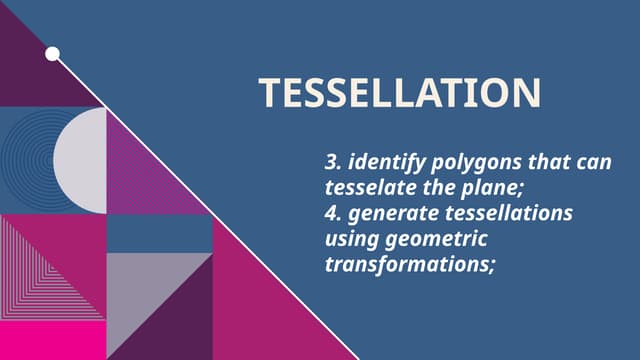 TESSELLATION

3. identify polygons that can tesselate the plane;
4. generate tessellations using geometric transformations;